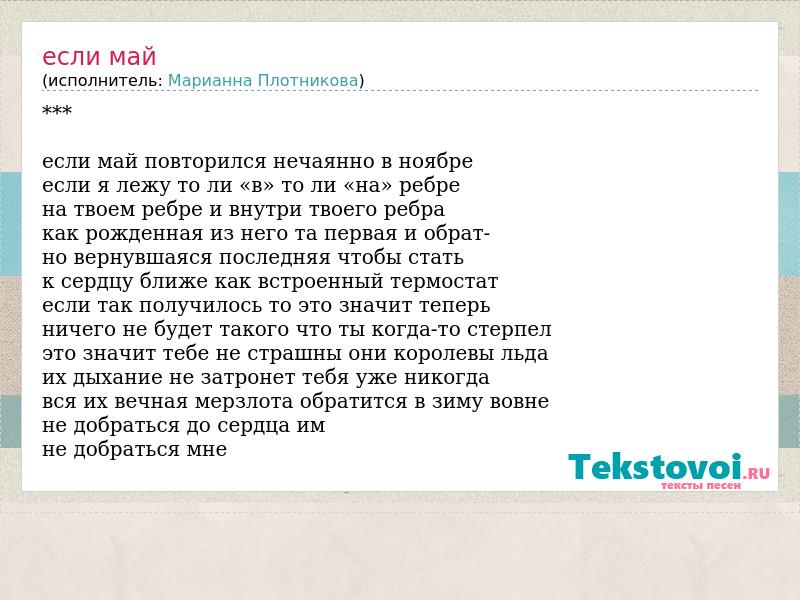 если май
(исполнитель: Марианна Плотникова)

***

если май повторился нечаянно в ноябре
если я лежу то ли «в» то ли «на» ребре
на твоем ребре и внутри твоего ребра
как рожденная из него та первая и обрат-
но вернувшаяся последняя чтобы стать
к сердцу ближе как встроенный термостат
если так получилось то это значит теперь
ничего не будет такого что ты когда-то стерпел
это значит тебе не страшны они королевы льда
их дыхание не затронет тебя уже никогда
вся их вечная мерзлота обратится в зиму вовне
не добраться до сердца им
не добраться мне

Tekstovoi.RU
тексты песен